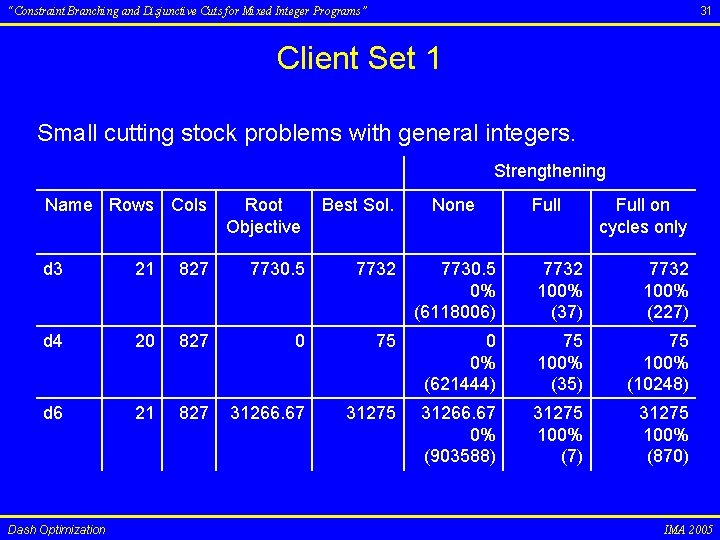 "Constraint Branching and Disjunctive Cuts for Mixed Integer Programs"

31

Client Set 1

Small cutting stock problems with general integers.

| | | | | | Strengthening | | |
|---|---|---|---|---|---|---|---|
| Name | Rows | Cols | Root Objective | Best Sol. | None | Full | Full on cycles only |
| d3 | 21 | 827 | 7730.5 | 7732 | 7730.5 0% (6118006) | 7732 100% (37) | 7732 100% (227) |
| d4 | 20 | 827 | 0 | 75 | 0 0% (621444) | 75 100% (35) | 75 100% (10248) |
| d6 | 21 | 827 | 31266.67 | 31275 | 31266.67 0% (903588) | 31275 100% (7) | 31275 100% (870) |

Dash Optimization

IMA 2005